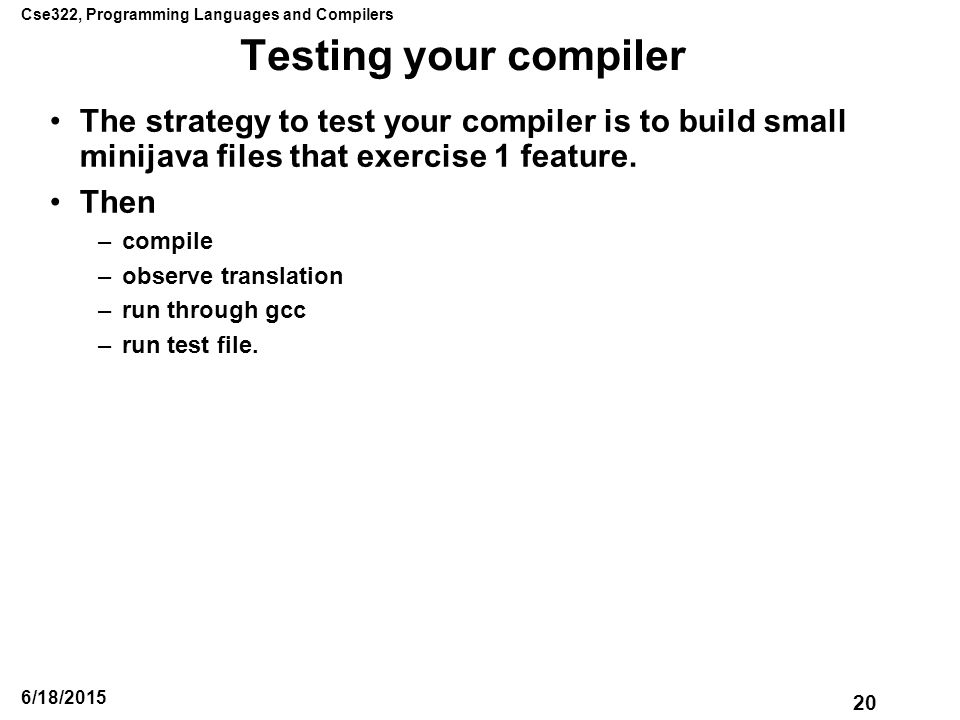 Cse322, Programming Languages and Compilers

Testing your compiler

• The strategy to test your compiler is to build small minijava files that exercise 1 feature.

• Then
– compile
– observe translation
– run through gcc
– run test file.

6/18/2015

20